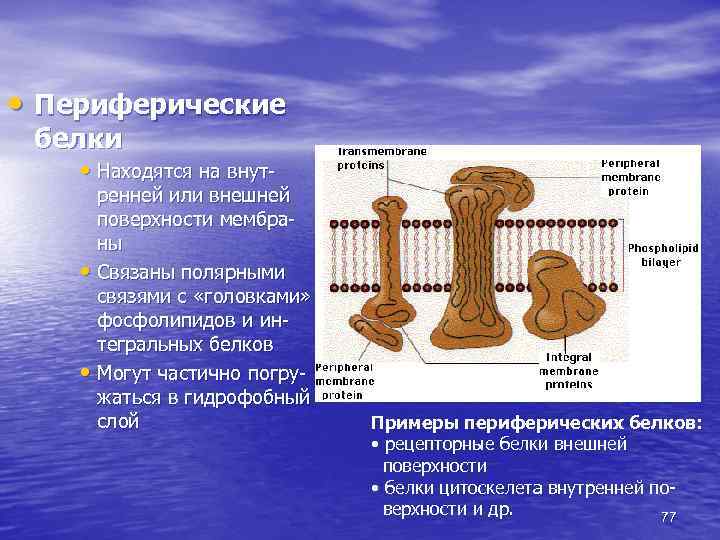 • Периферические белки

• Находятся на внутренней или внешней поверхности мембраны

• Связаны полярными связями с «головками» фосфолипидов и интегральных белков

• Могут частично погружаться в гидрофобный слой

Transmembrane proteins

Peripheral membrane protein

Phospholipid bilayer

Integral membrane proteins

Peripheral membrane protein

Примеры периферических белков:
• рецепторные белки внешней поверхности
• белки цитоскелета внутренней поверхности и др.

77